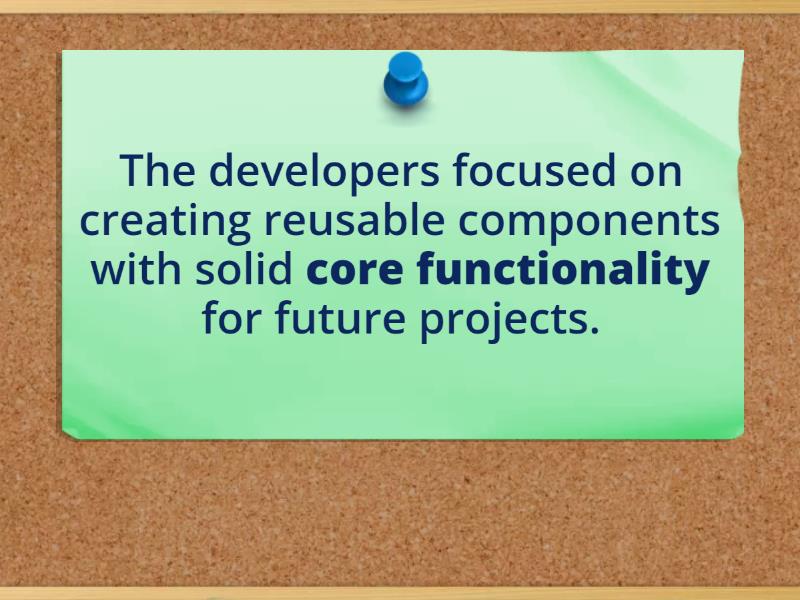 The developers focused on creating reusable components with solid core functionality for future projects.